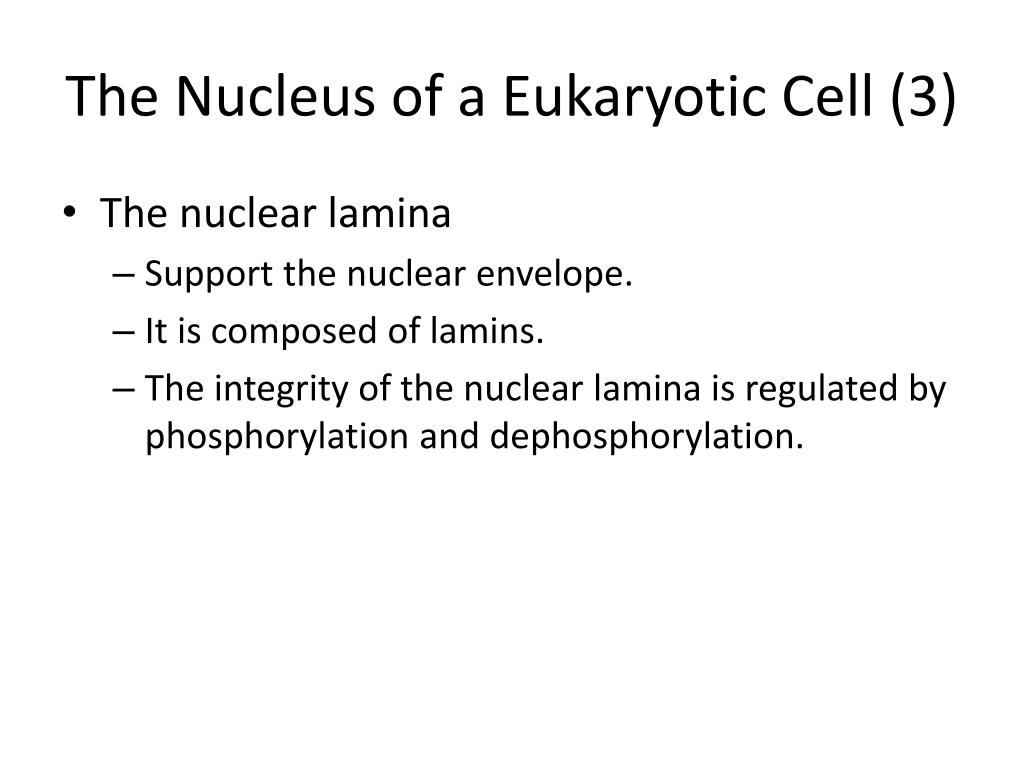 The Nucleus of a Eukaryotic Cell (3)

• The nuclear lamina
  – Support the nuclear envelope.
  – It is composed of lamins.
  – The integrity of the nuclear lamina is regulated by phosphorylation and dephosphorylation.